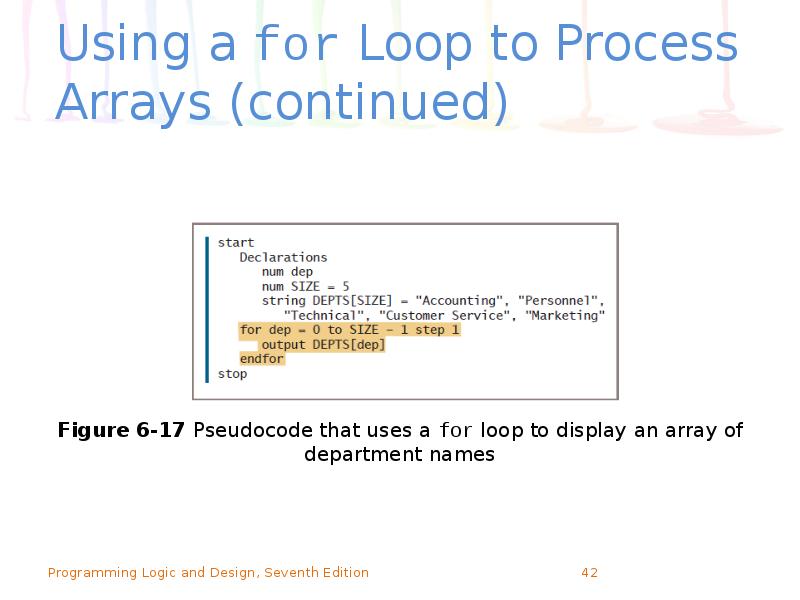 Using a for Loop to Process Arrays (continued)

start
Declarations
num dep
num SIZE = 5
string DEPTS[SIZE] = "Accounting", "Personnel", "Technical", "Customer Service", "Marketing"
for dep = 0 to SIZE - 1 step 1
output DEPTS[dep]
endfor
stop

**Figure 6-17** Pseudocode that uses a for loop to display an array of department names

Programming Logic and Design, Seventh Edition

42